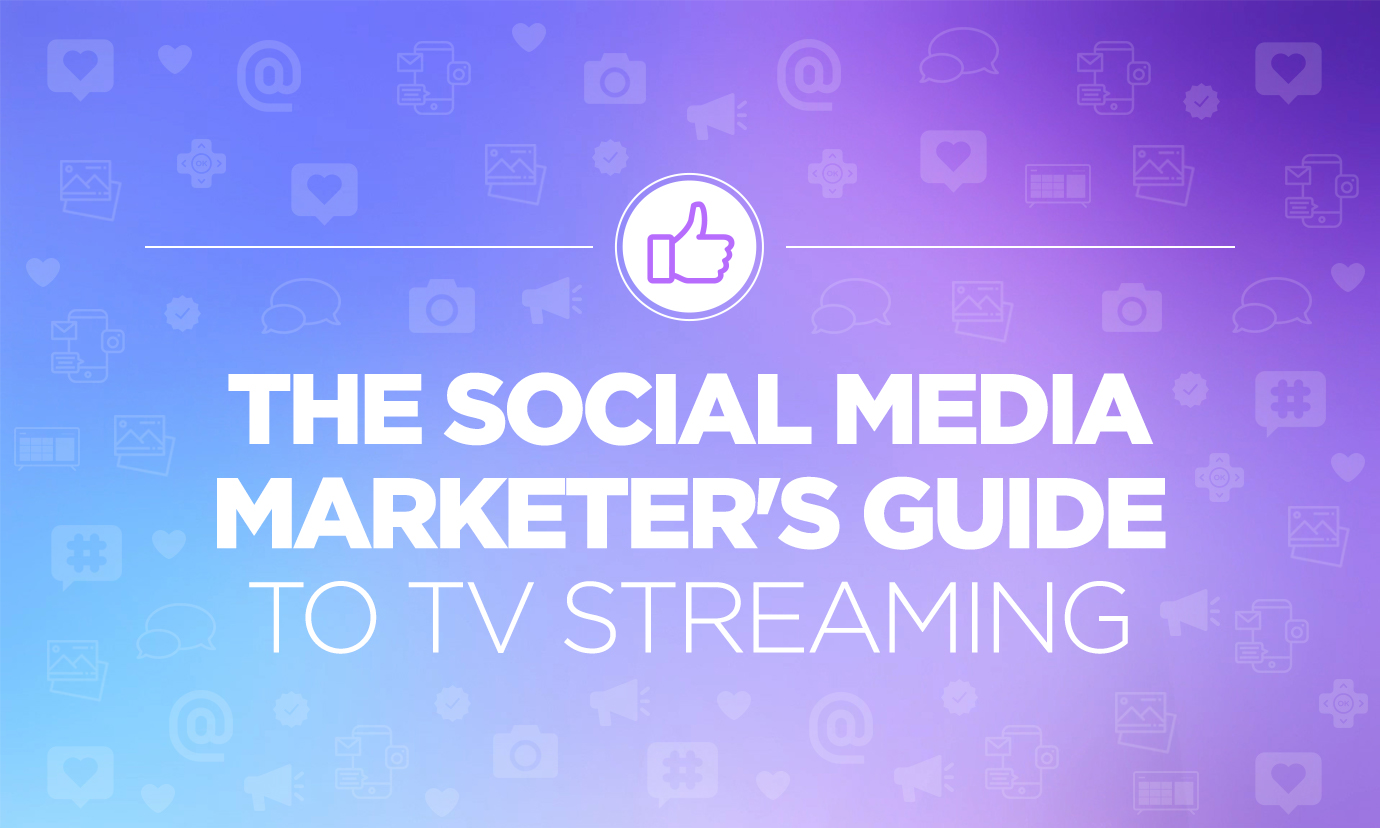 THE SOCIAL MEDIA MARKETER'S GUIDE TO TV STREAMING